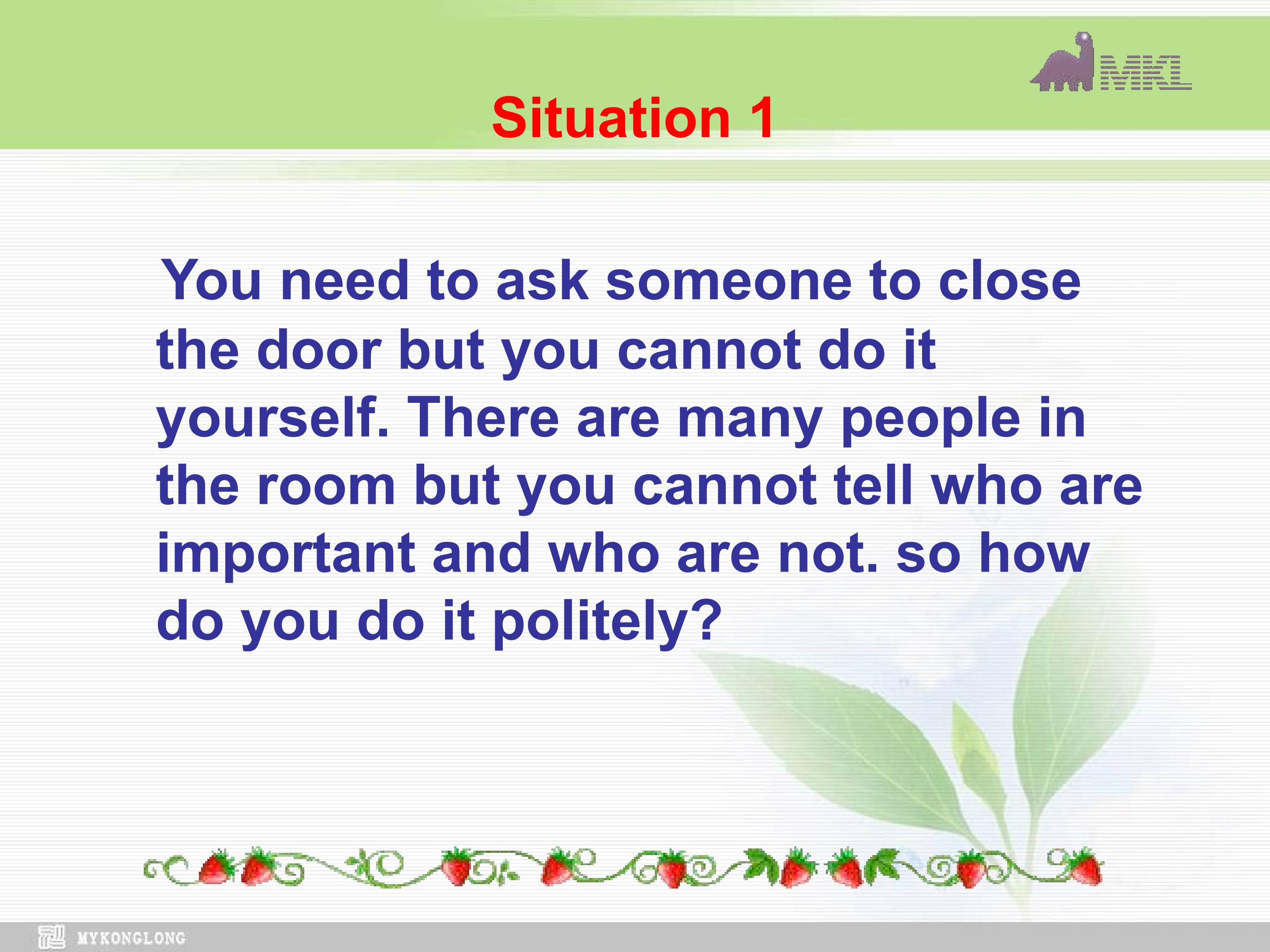 MKL

Situation 1

You need to ask someone to close the door but you cannot do it yourself. There are many people in the room but you cannot tell who are important and who are not. so how do you do it politely?

MYKONGLONG